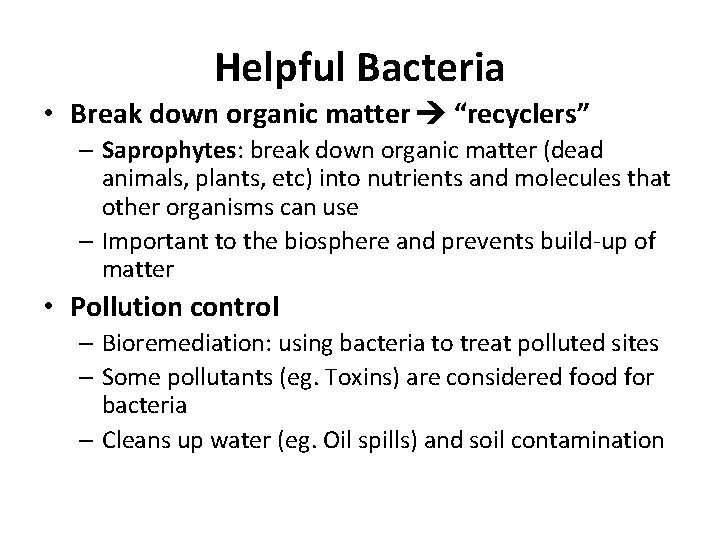 Helpful Bacteria

• Break down organic matter → "recyclers"
 – Saprophytes: break down organic matter (dead animals, plants, etc) into nutrients and molecules that other organisms can use
 – Important to the biosphere and prevents build-up of matter

• Pollution control
 – Bioremediation: using bacteria to treat polluted sites
 – Some pollutants (eg. Toxins) are considered food for bacteria
 – Cleans up water (eg. Oil spills) and soil contamination